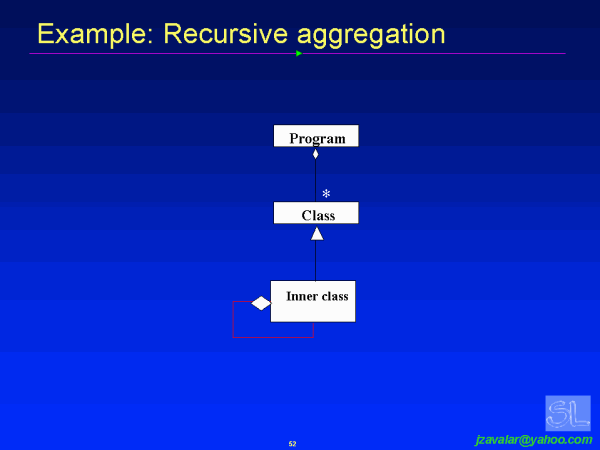 Example: Recursive aggregation

Program

*

Class

Inner class

SL

52

jzavalar@yahoo.com